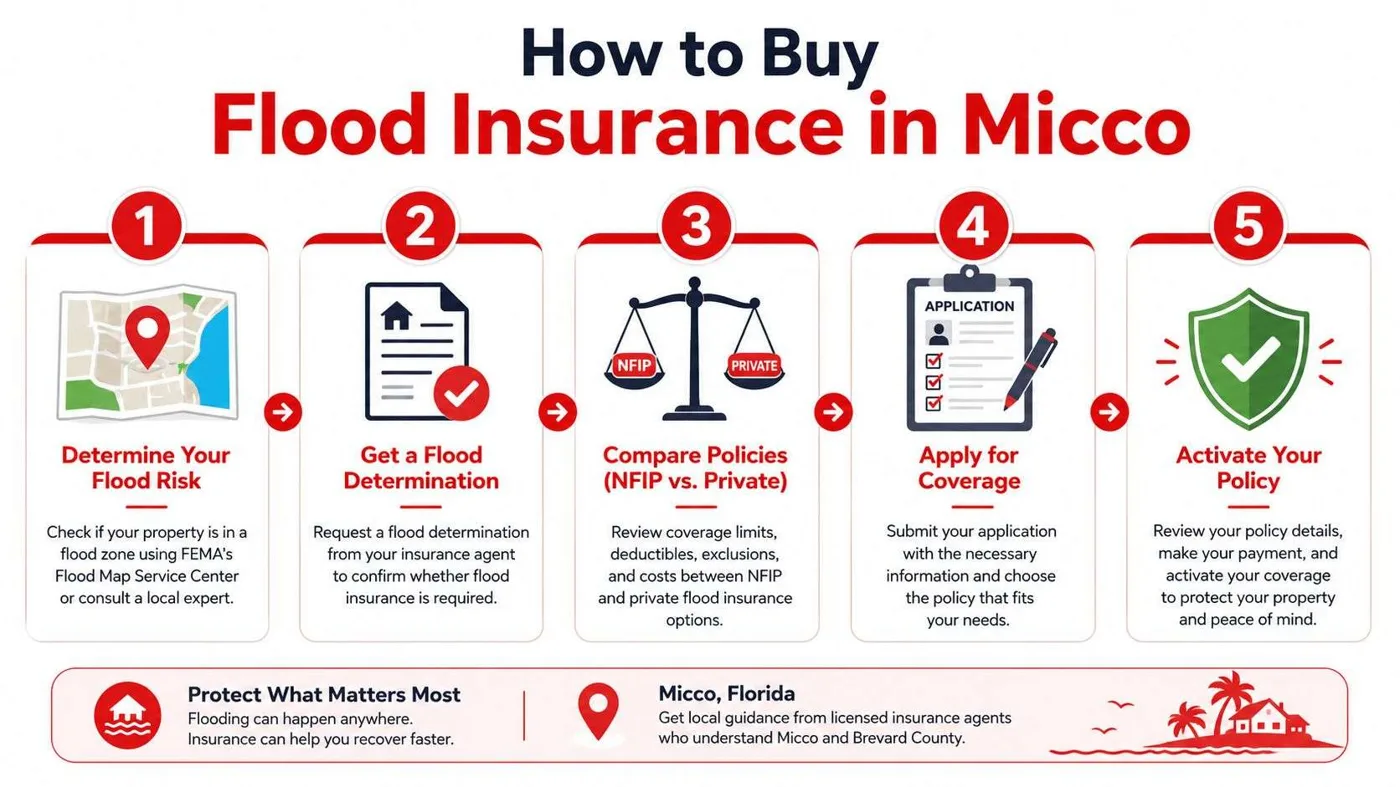 How to Buy
Flood Insurance in Micco

1

Determine Your Flood Risk

Check if your property is in a flood zone using FEMA's Flood Map Service Center or consult a local expert.

2

Get a Flood Determination

Request a flood determination from your insurance agent to confirm whether flood insurance is required.

3

NFIP

PRIVATE

Compare Policies (NFIP vs. Private)

Review coverage limits, deductibles, exclusions, and costs between NFIP and private flood insurance options.

4

APPLICATION

Apply for Coverage

Submit your application with the necessary information and choose the policy that fits your needs.

5

Activate Your Policy

Review your policy details, make your payment, and activate your coverage to protect your property and peace of mind.

Protect What Matters Most
Flooding can happen anywhere. Insurance can help you recover faster.

Micco, Florida
Get local guidance from licensed insurance agents who understand Micco and Brevard County.